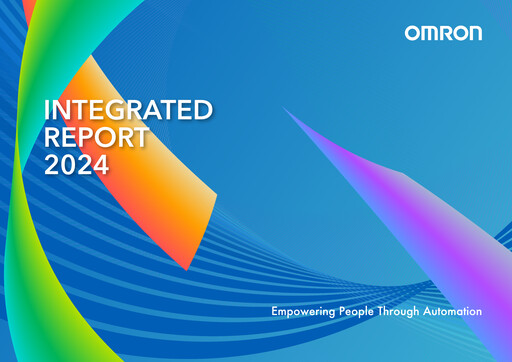 OMRON

INTEGRATED
REPORT
2024

Empowering People Through Automation